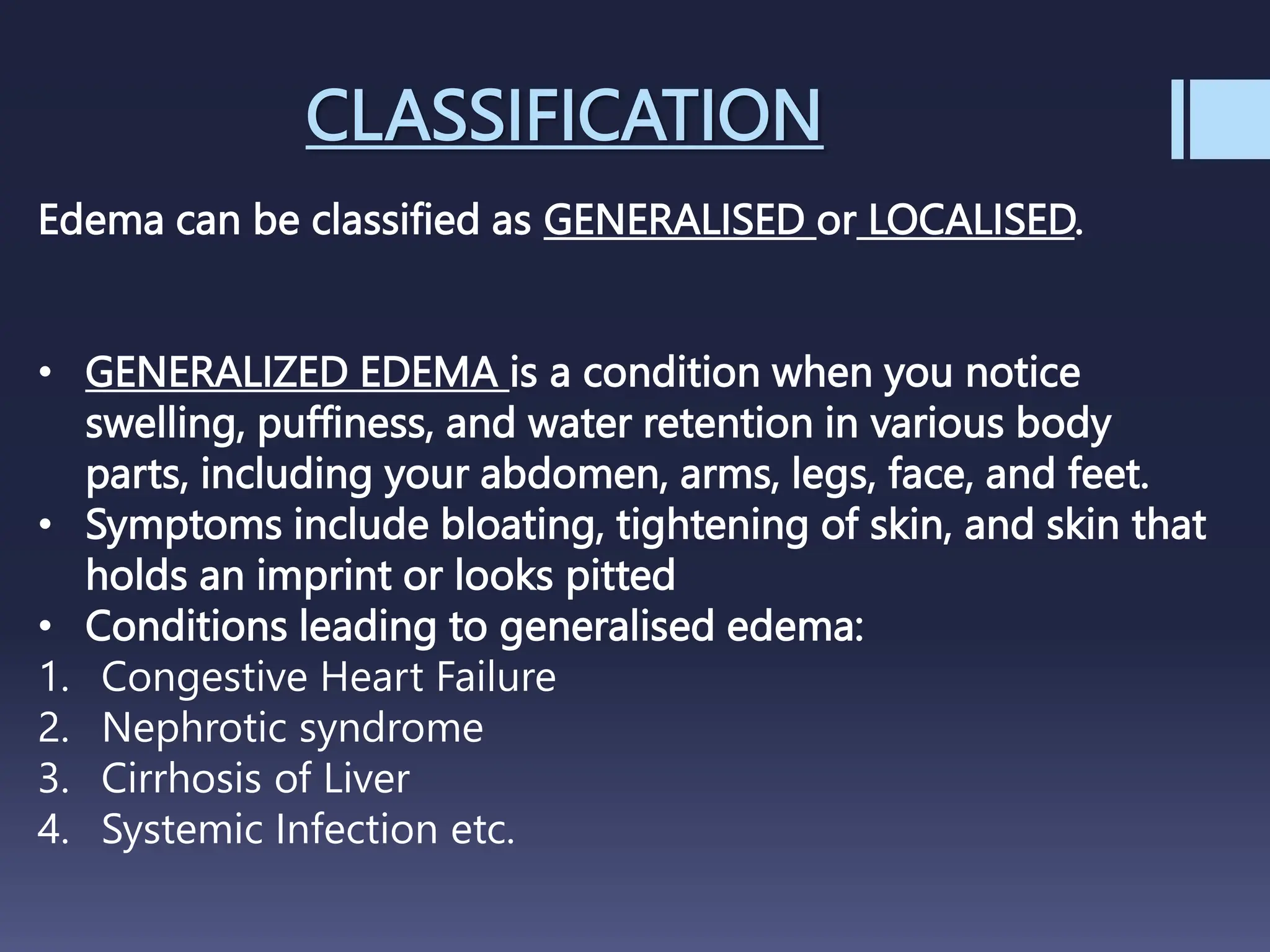 CLASSIFICATION

Edema can be classified as GENERALISED or LOCALISED.

• GENERALIZED EDEMA is a condition when you notice swelling, puffiness, and water retention in various body parts, including your abdomen, arms, legs, face, and feet.
• Symptoms include bloating, tightening of skin, and skin that holds an imprint or looks pitted
• Conditions leading to generalised edema:
1. Congestive Heart Failure
2. Nephrotic syndrome
3. Cirrhosis of Liver
4. Systemic Infection etc.